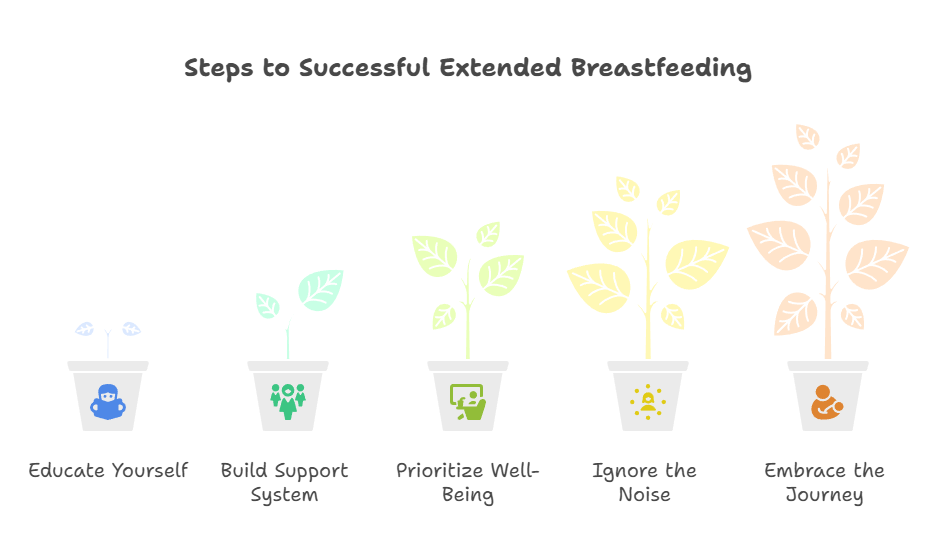 Steps to Successful Extended Breastfeeding

Educate Yourself

Build Support System

Prioritize Well-Being

Ignore the Noise

Embrace the Journey